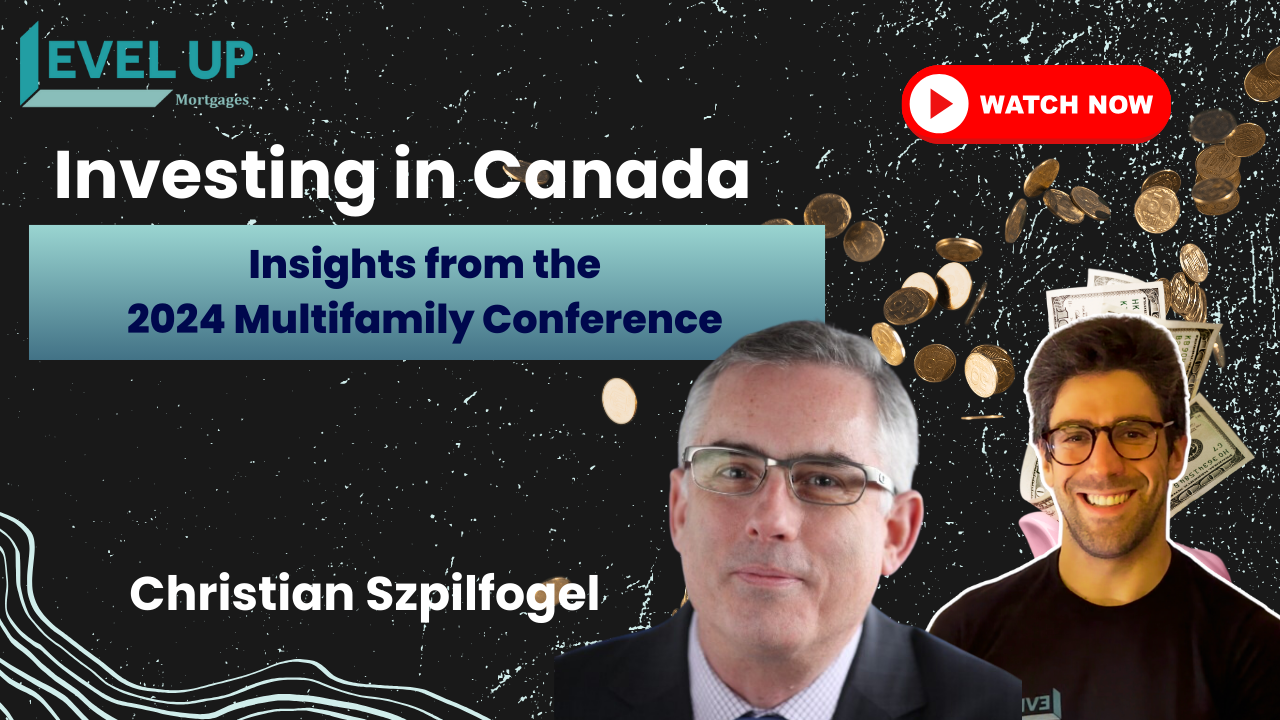 LEVEL UP
Mortgages

WATCH NOW

Investing in Canada

Insights from the 2024 Multifamily Conference

Christian Szpilfogel